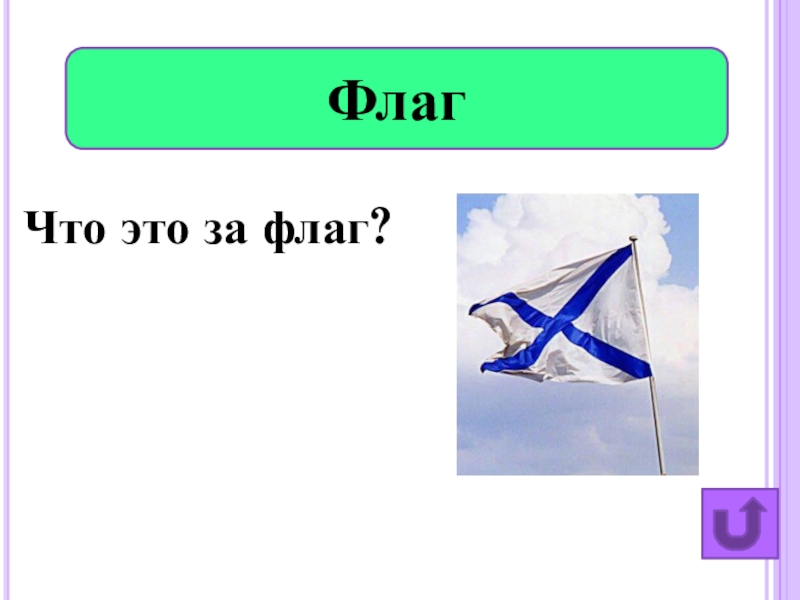 Флаг

Что это за флаг?